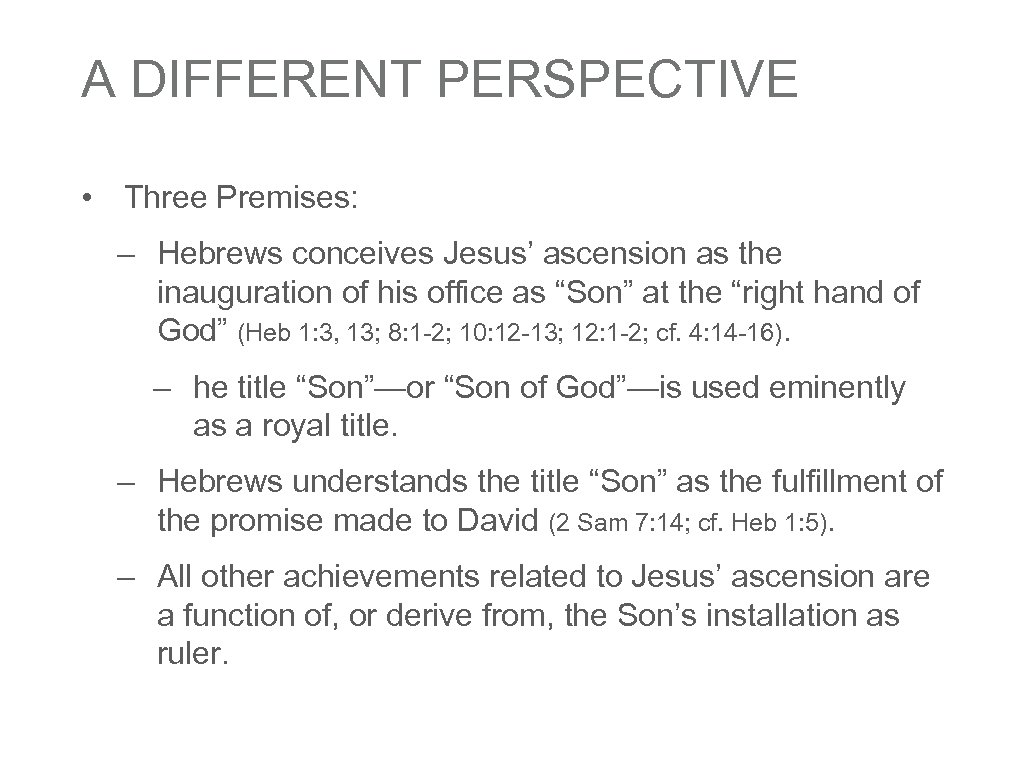 A DIFFERENT PERSPECTIVE

• Three Premises:

– Hebrews conceives Jesus’ ascension as the inauguration of his office as “Son” at the “right hand of God” (Heb 1:3, 13; 8:1-2; 10:12-13; 12:1-2; cf. 4:14-16).

– he title “Son”—or “Son of God”—is used eminently as a royal title.

– Hebrews understands the title “Son” as the fulfillment of the promise made to David (2 Sam 7:14; cf. Heb 1:5).

– All other achievements related to Jesus’ ascension are a function of, or derive from, the Son’s installation as ruler.